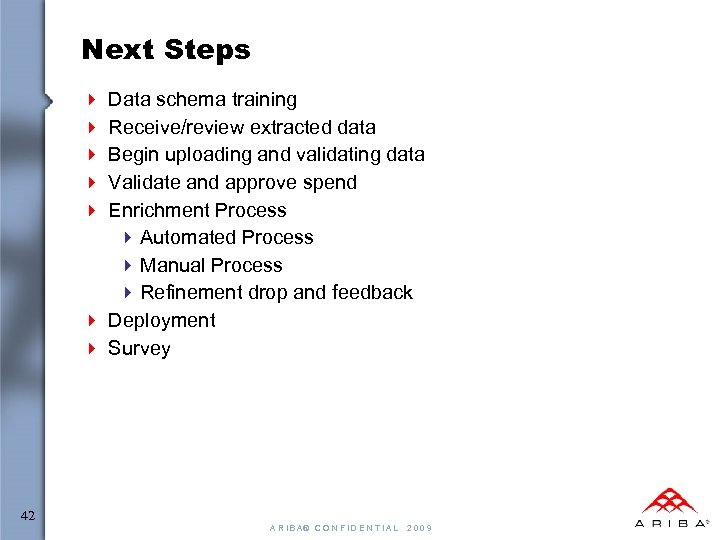 Next Steps

Data schema training
Receive/review extracted data
Begin uploading and validating data
Validate and approve spend
Enrichment Process
Automated Process
Manual Process
Refinement drop and feedback
Deployment
Survey

42

ARIBA® CONFIDENTIAL 2009

ARIBA®